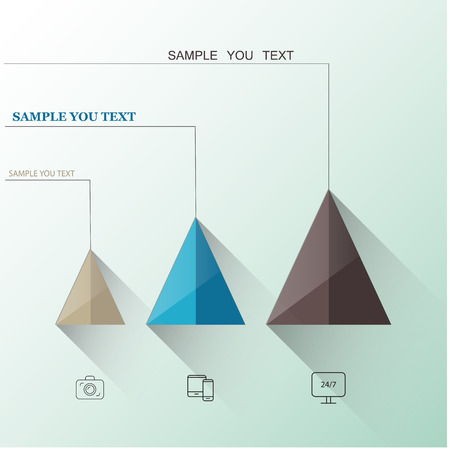 SAMPLE YOU TEXT

SAMPLE YOU TEXT

SAMPLE YOU TEXT

24/7